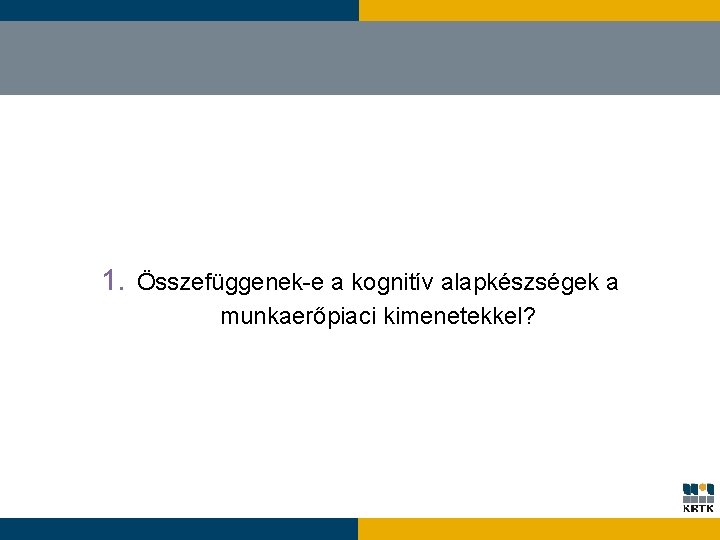 1. Összefüggenek-e a kognitív alapkészségek a munkaerőpiaci kimenetekkel?

KRTK